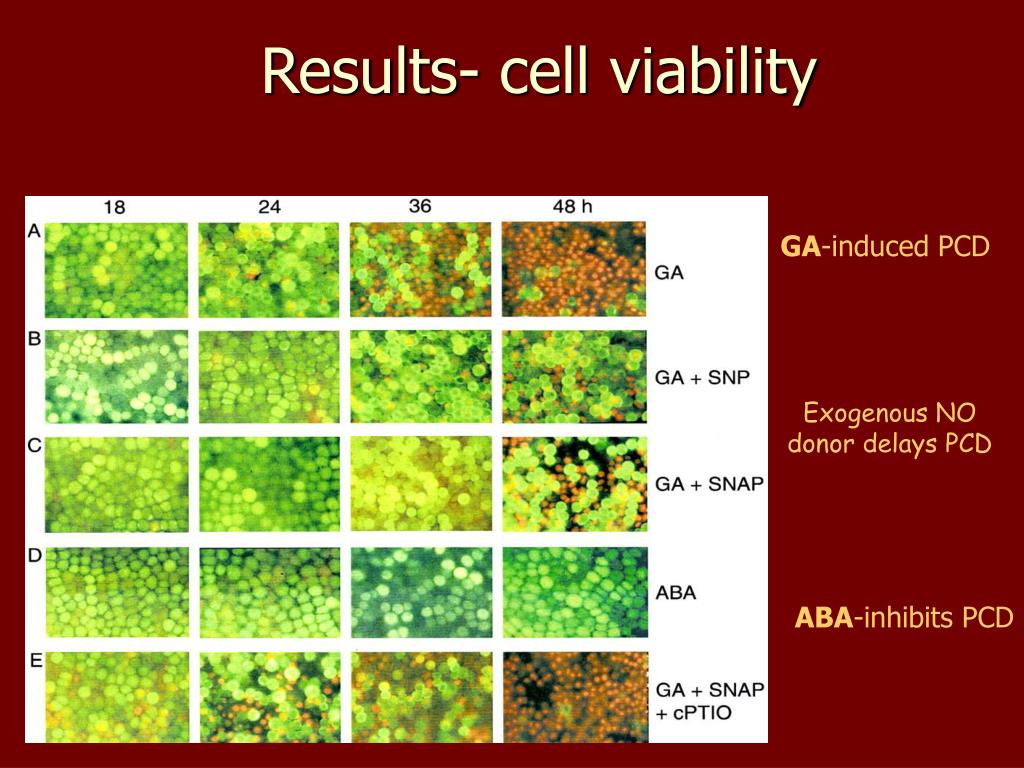 Results- cell viability

18 24 36 48 h

A GA

B GA + SNP

C GA + SNAP

D ABA

E GA + SNAP + cPTIO

GA-induced PCD

Exogenous NO donor delays PCD

ABA-inhibits PCD